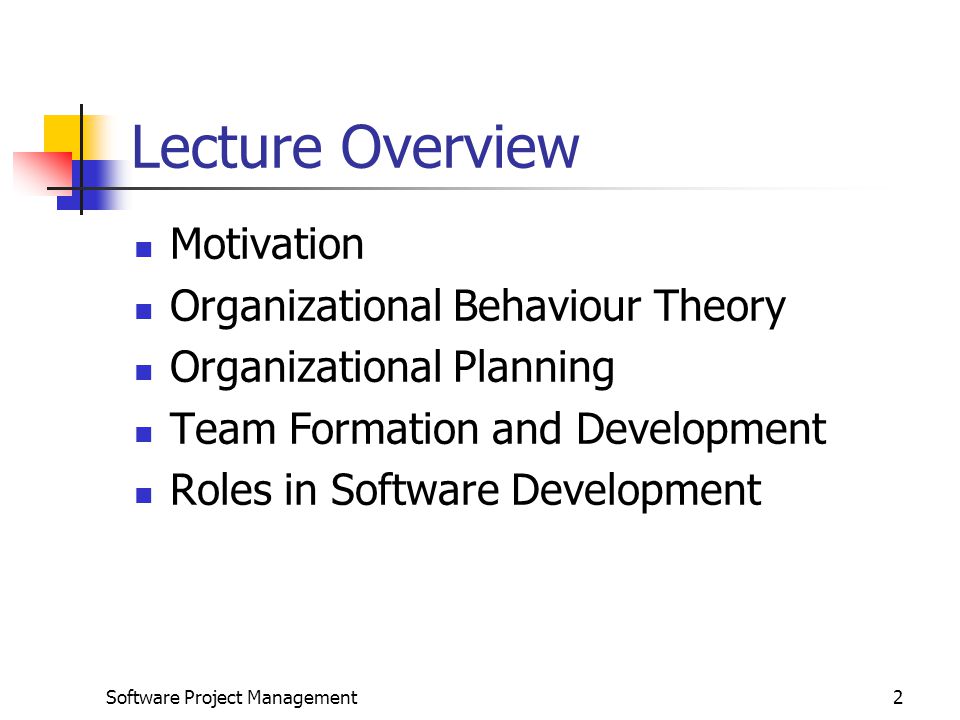 Lecture Overview

- Motivation
- Organizational Behaviour Theory
- Organizational Planning
- Team Formation and Development
- Roles in Software Development

Software Project Management

2